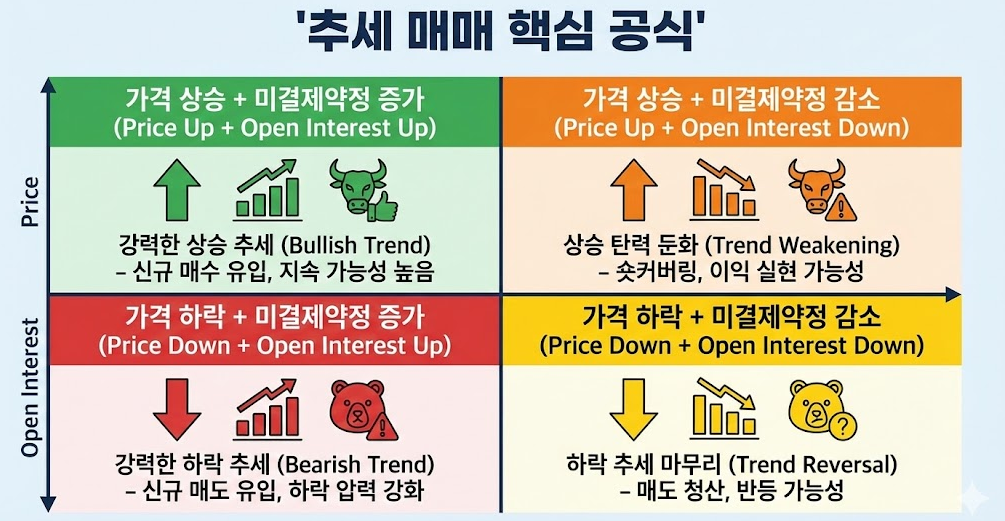 '추세 매매 핵심 공식'

Price

Open Interest

가격 상승 + 미결제약정 증가
(Price Up + Open Interest Up)

강력한 상승 추세 (Bullish Trend)
– 신규 매수 유입, 지속 가능성 높음

가격 상승 + 미결제약정 감소
(Price Up + Open Interest Down)

상승 탄력 둔화 (Trend Weakening)
– 숏커버링, 이익 실현 가능성

가격 하락 + 미결제약정 증가
(Price Down + Open Interest Up)

강력한 하락 추세 (Bearish Trend)
– 신규 매도 유입, 하락 압력 강화

가격 하락 + 미결제약정 감소
(Price Down + Open Interest Down)

하락 추세 마무리 (Trend Reversal)
– 매도 청산, 반등 가능성